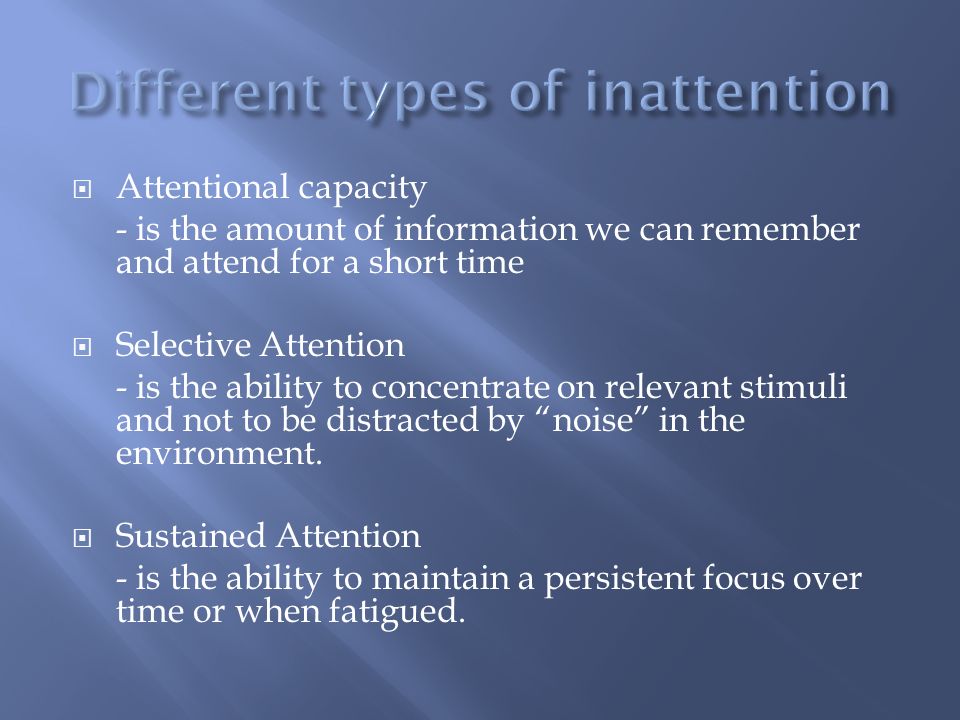 Different types of inattention

Attentional capacity
- is the amount of information we can remember and attend for a short time

Selective Attention
- is the ability to concentrate on relevant stimuli and not to be distracted by “noise” in the environment.

Sustained Attention
- is the ability to maintain a persistent focus over time or when fatigued.